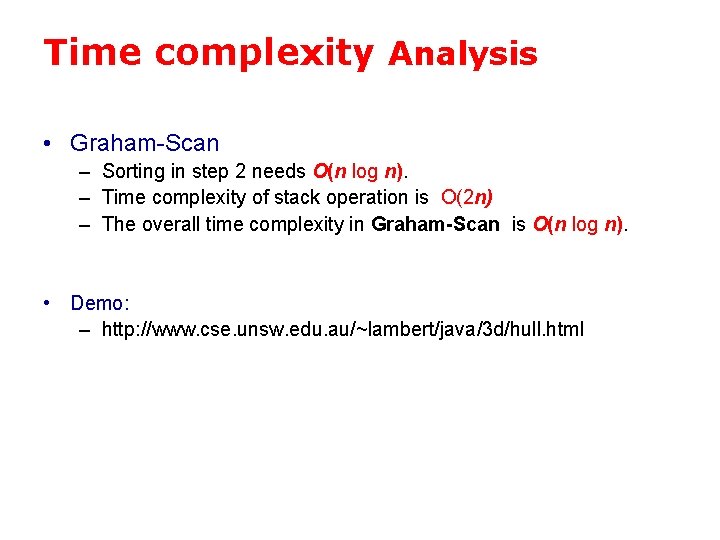 Time complexity Analysis

• Graham-Scan
– Sorting in step 2 needs $O(n \log n)$.
– Time complexity of stack operation is $O(2n)$
– The overall time complexity in Graham-Scan is $O(n \log n)$.

• Demo:
– http://www.cse.unsw.edu.au/~lambert/java/3d/hull.html